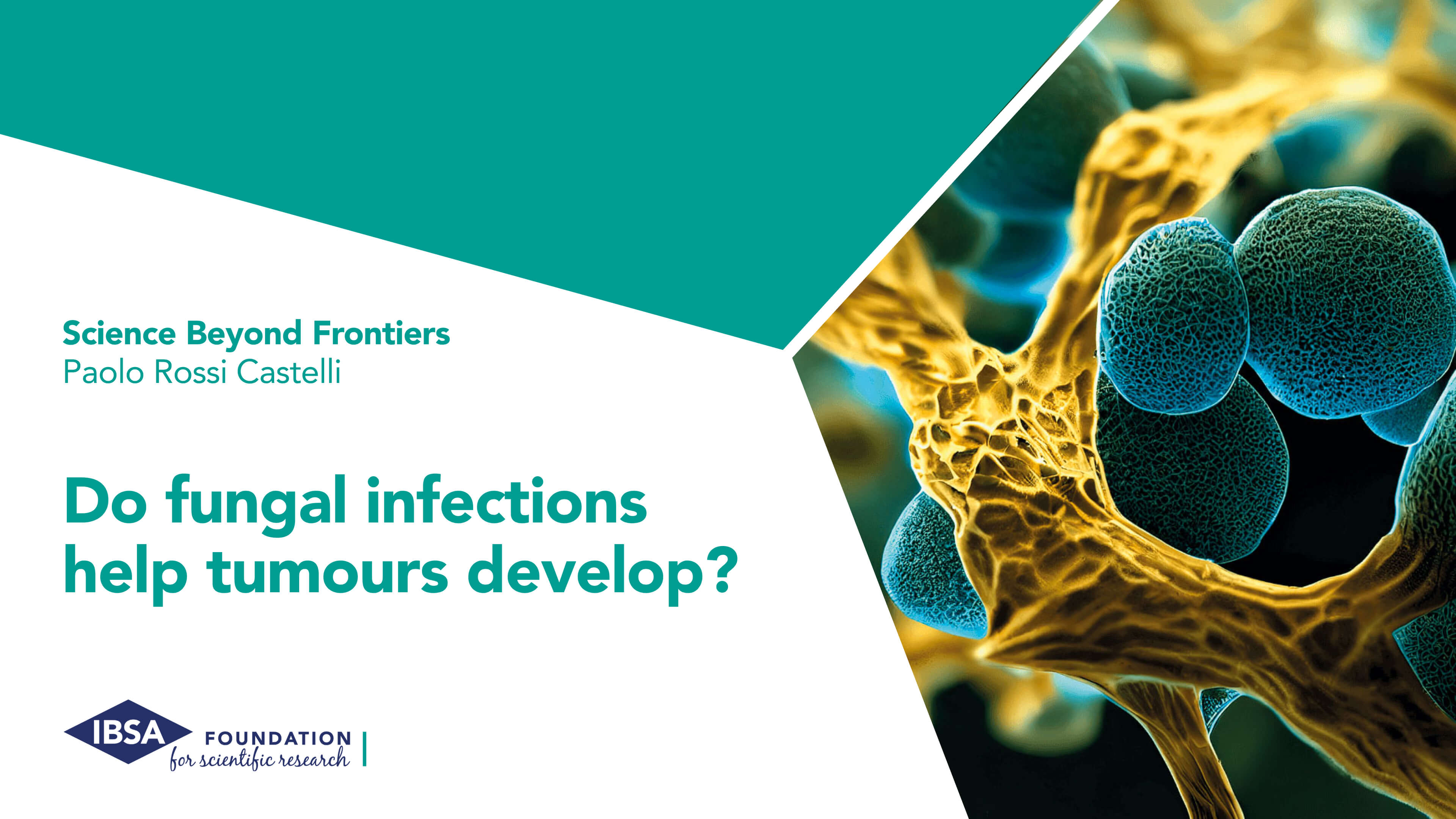 Science Beyond Frontiers
Paolo Rossi Castelli

Do fungal infections help tumours develop?

IBSA FOUNDATION for scientific research